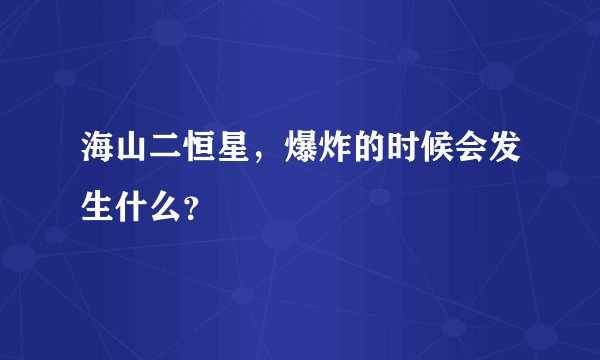 海山二恒星，爆炸的时候会发生什么?